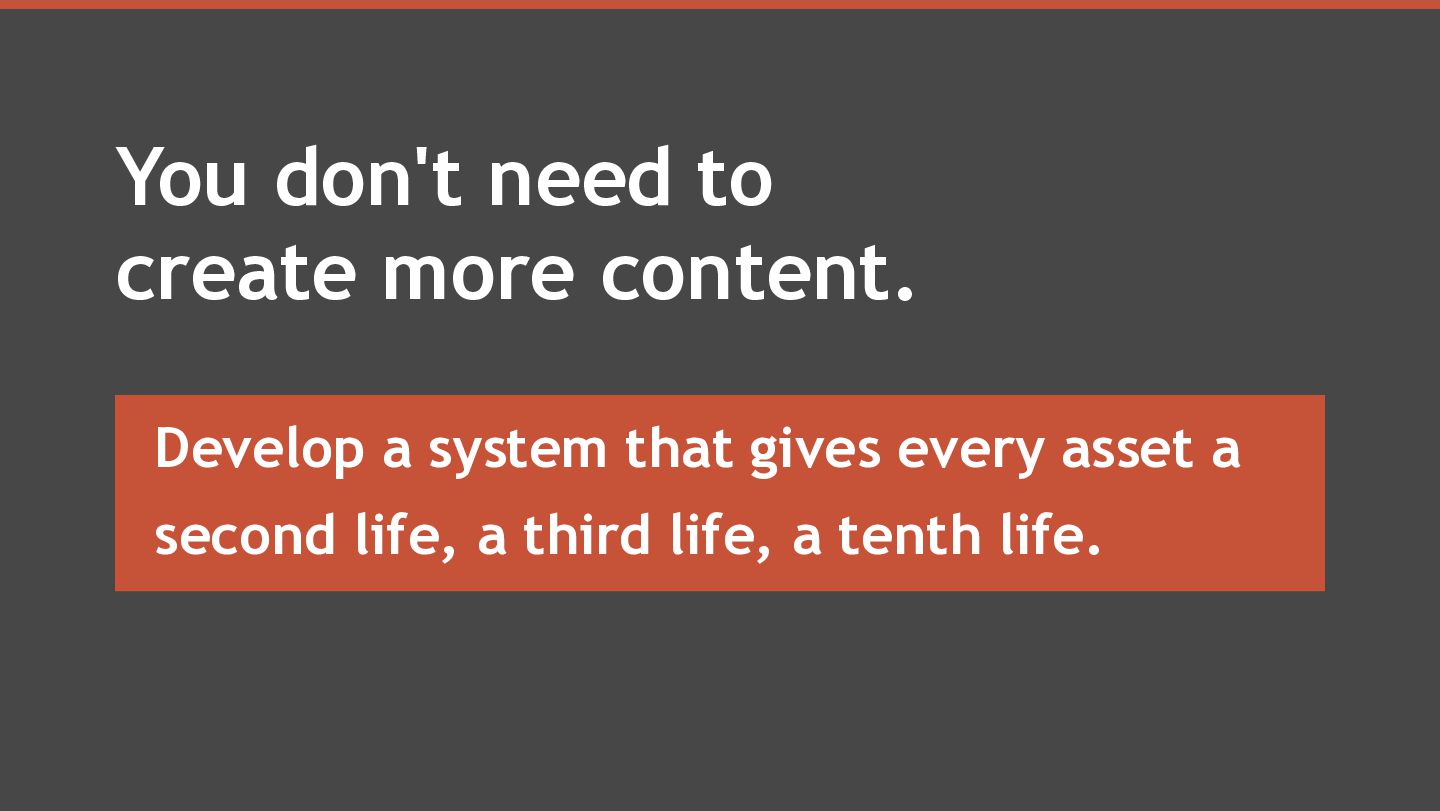 You don't need to create more content.

Develop a system that gives every asset a second life, a third life, a tenth life.